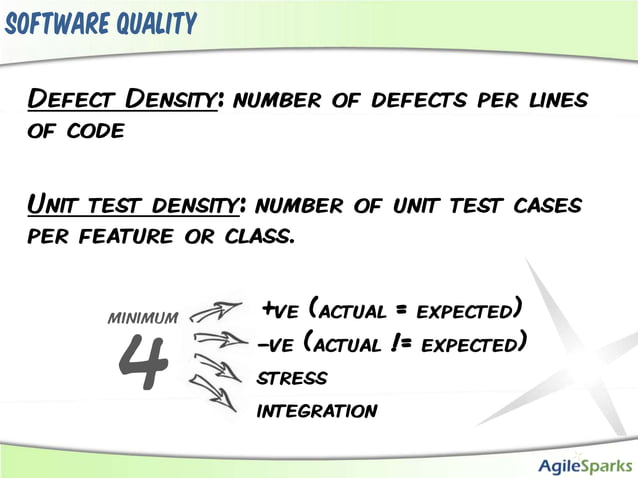 SOFTWARE QUALITY

DEFECT DENSITY: NUMBER OF DEFECTS PER LINES OF CODE

UNIT TEST DENSITY: NUMBER OF UNIT TEST CASES PER FEATURE OR CLASS.

MINIMUM
4

+VE (ACTUAL = EXPECTED)
-VE (ACTUAL != EXPECTED)
STRESS
INTEGRATION

AgileSparks